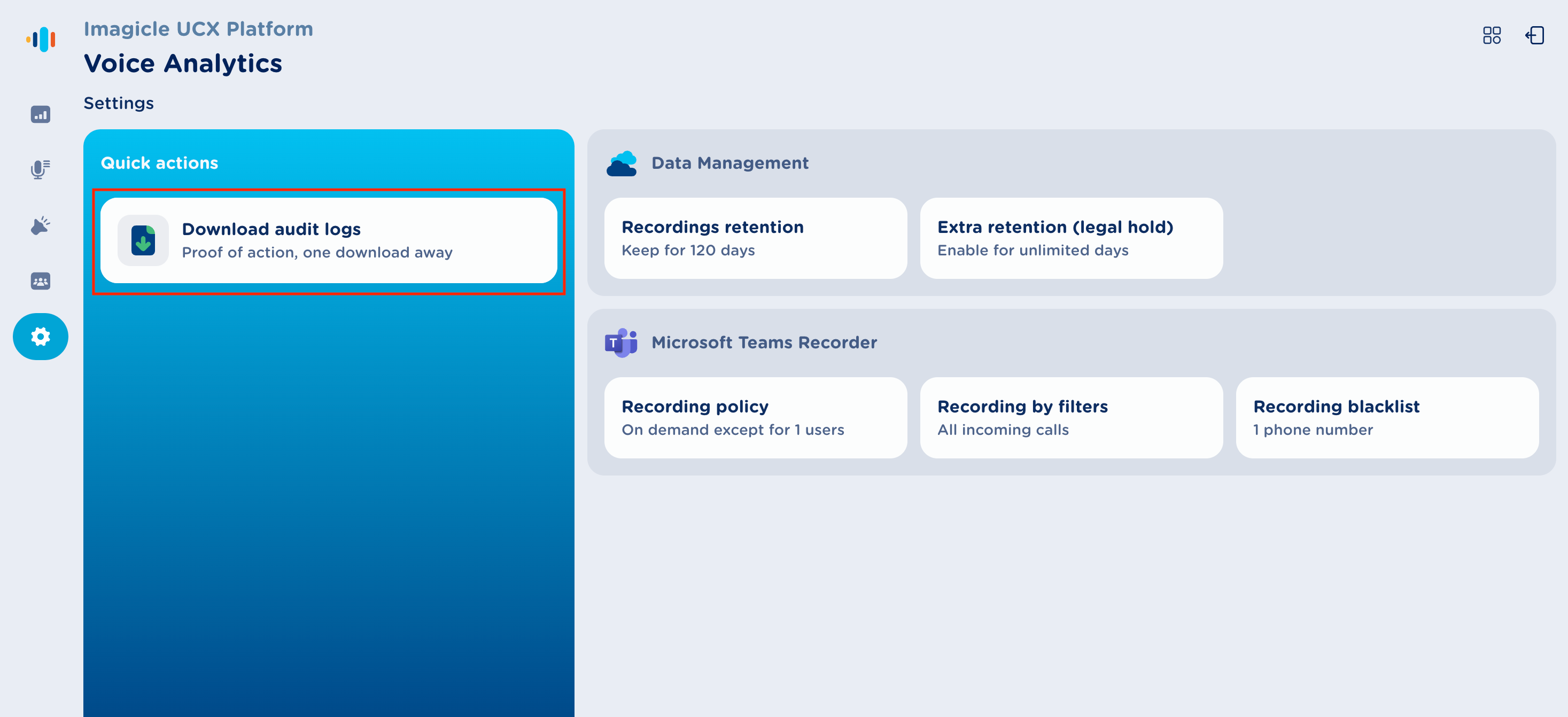 Imagicle UCX Platform

Voice Analytics

Settings

Quick actions

Download audit logs
Proof of action, one download away

Data Management

Recordings retention
Keep for 120 days

Extra retention (legal hold)
Enable for unlimited days

Microsoft Teams Recorder

Recording policy
On demand except for 1 users

Recording by filters
All incoming calls

Recording blacklist
1 phone number